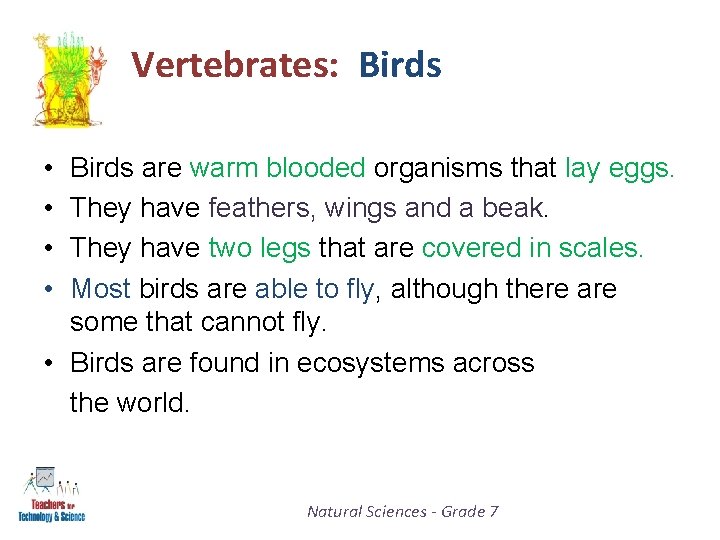 Vertebrates: Birds

• Birds are warm blooded organisms that lay eggs.
• They have feathers, wings and a beak.
• They have two legs that are covered in scales.
• Most birds are able to fly, although there are some that cannot fly.
• Birds are found in ecosystems across the world.

Teachers for Technology & Science

Natural Sciences - Grade 7